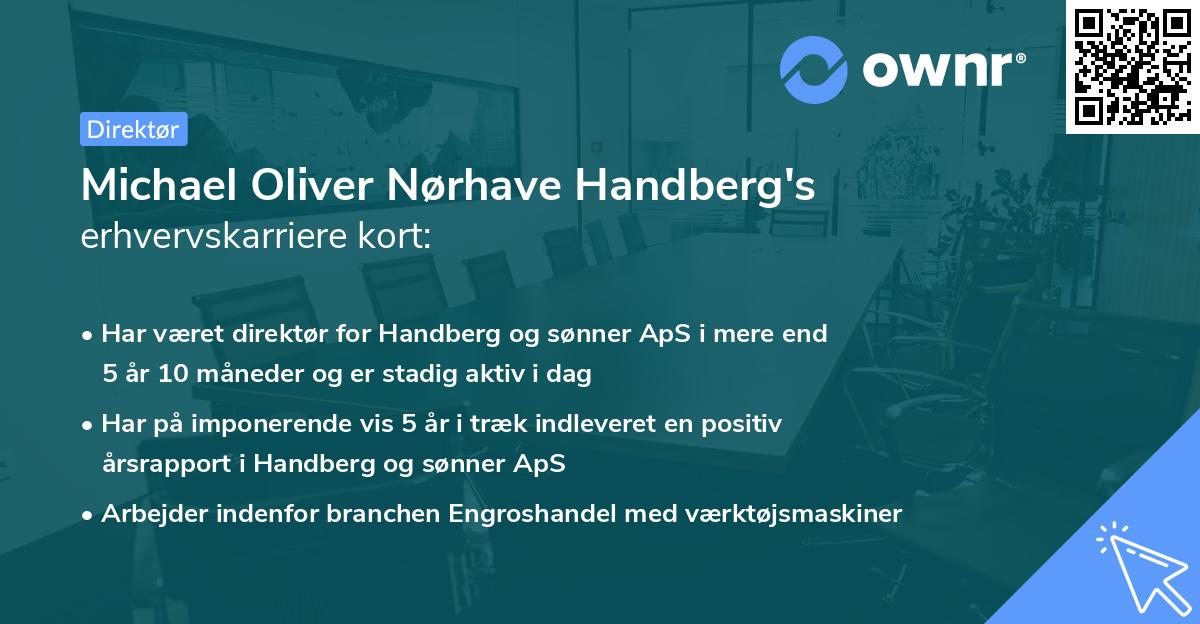 ownr®

Direktør

Michael Oliver Nørhave Handberg's erhvervskarriere kort:

• Har været direktør for Handberg og sønner ApS i mere end 5 år 10 måneder og er stadig aktiv i dag

• Har på imponerende vis 5 år i træk indleveret en positiv årsrapport i Handberg og sønner ApS

• Arbejder indenfor branchen Engroshandel med værktøjsmaskiner